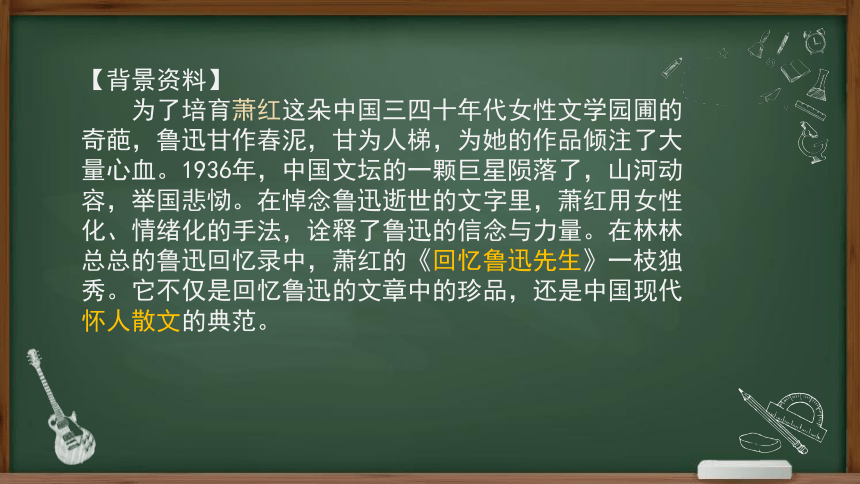 【背景资料】

为了培育萧红这朵中国三四十年代女性文学园圃的奇葩，鲁迅甘作春泥，甘为人梯，为她的作品倾注了大量心血。1936年，中国文坛的一颗巨星陨落了，山河动容，举国悲恸。在悼念鲁迅逝世的文字里，萧红用女性化、情绪化的手法，诠释了鲁迅的信念与力量。在林林总总的鲁迅回忆录中，萧红的《回忆鲁迅先生》一枝独秀。它不仅是回忆鲁迅的文章中的珍品，还是中国现代怀人散文的典范。